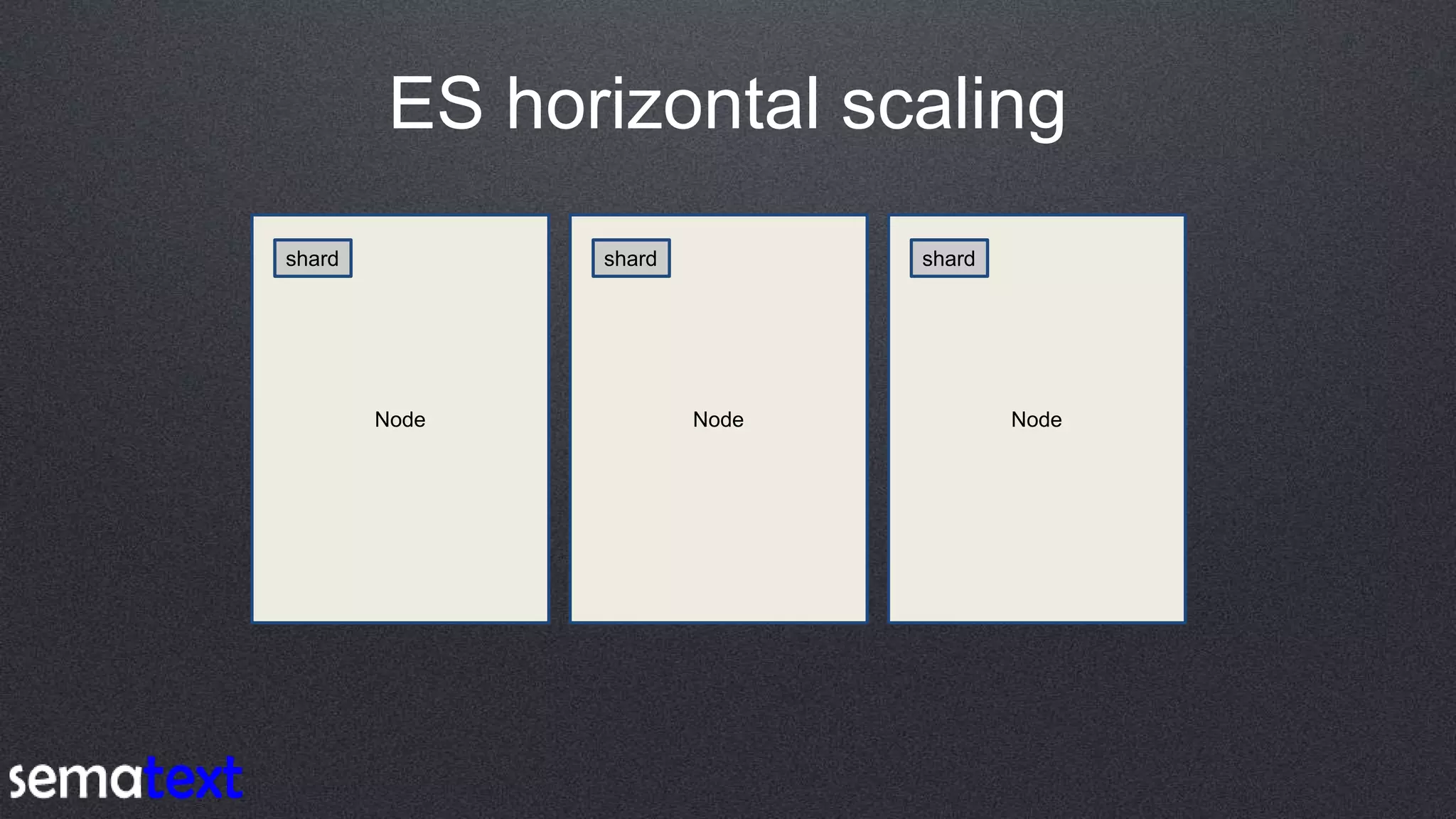 ES horizontal scaling

shard

Node

shard

Node

shard

Node

sematext